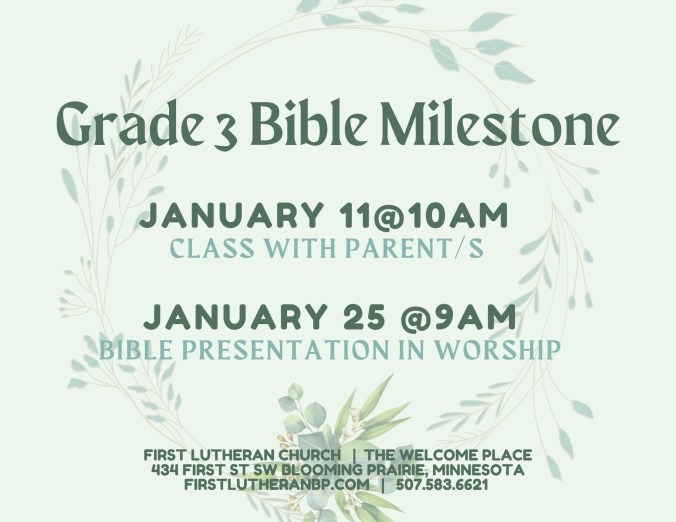 Grade 3 Bible Milestone

JANUARY 11@10AM
CLASS WITH PARENT/S

JANUARY 25 @9AM
BIBLE PRESENTATION IN WORSHIP

FIRST LUTHERAN CHURCH | THE WELCOME PLACE
434 FIRST ST SW BLOOMING PRAIRIE, MINNESOTA
FIRSTLUTHERANBP.COM | 507.583.6621